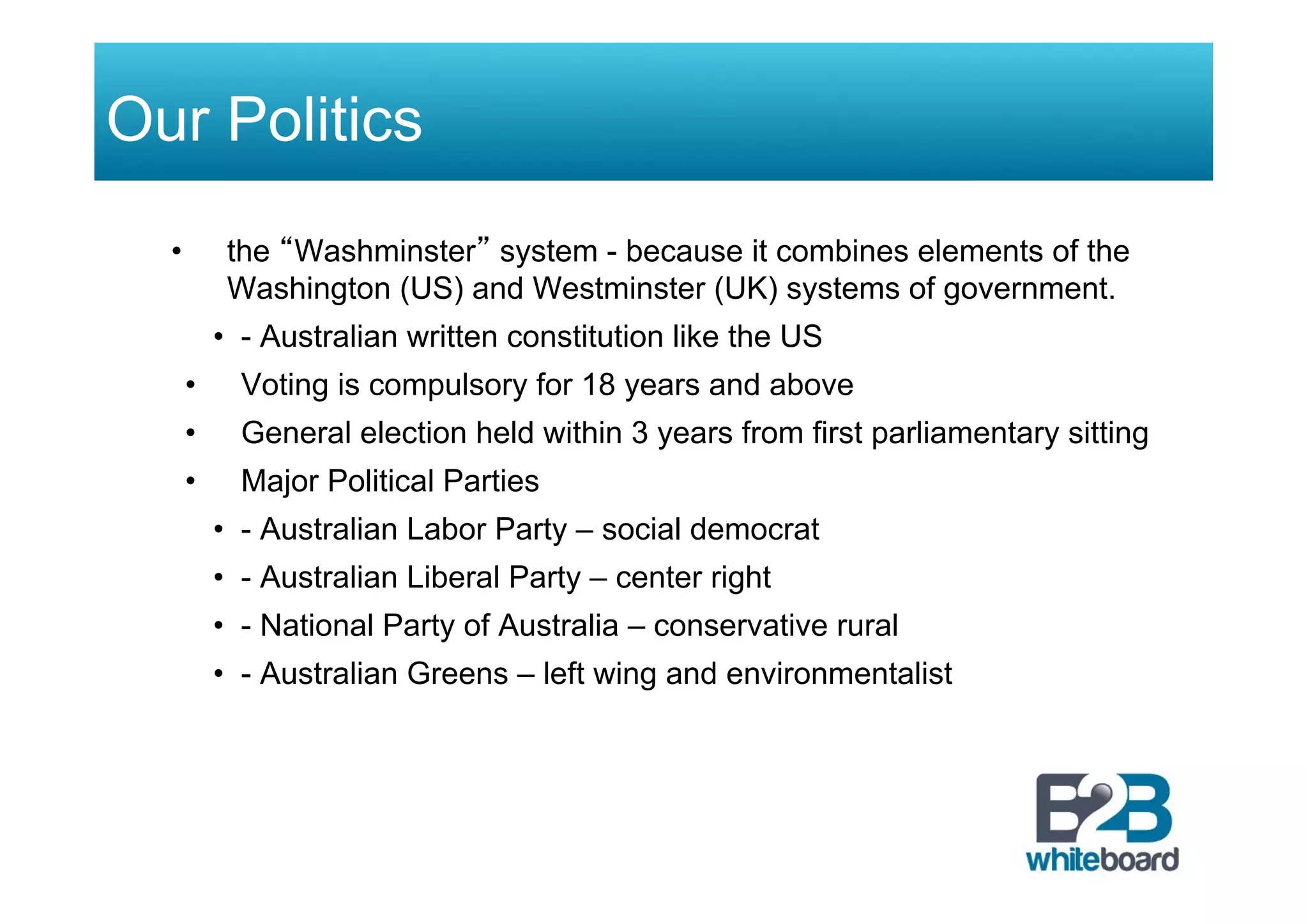 Our Politics

• the “Washminster” system - because it combines elements of the Washington (US) and Westminster (UK) systems of government.

• - Australian written constitution like the US

• Voting is compulsory for 18 years and above

• General election held within 3 years from first parliamentary sitting

• Major Political Parties

• - Australian Labor Party – social democrat

• - Australian Liberal Party – center right

• - National Party of Australia – conservative rural

• - Australian Greens – left wing and environmentalist

B2B whiteboard